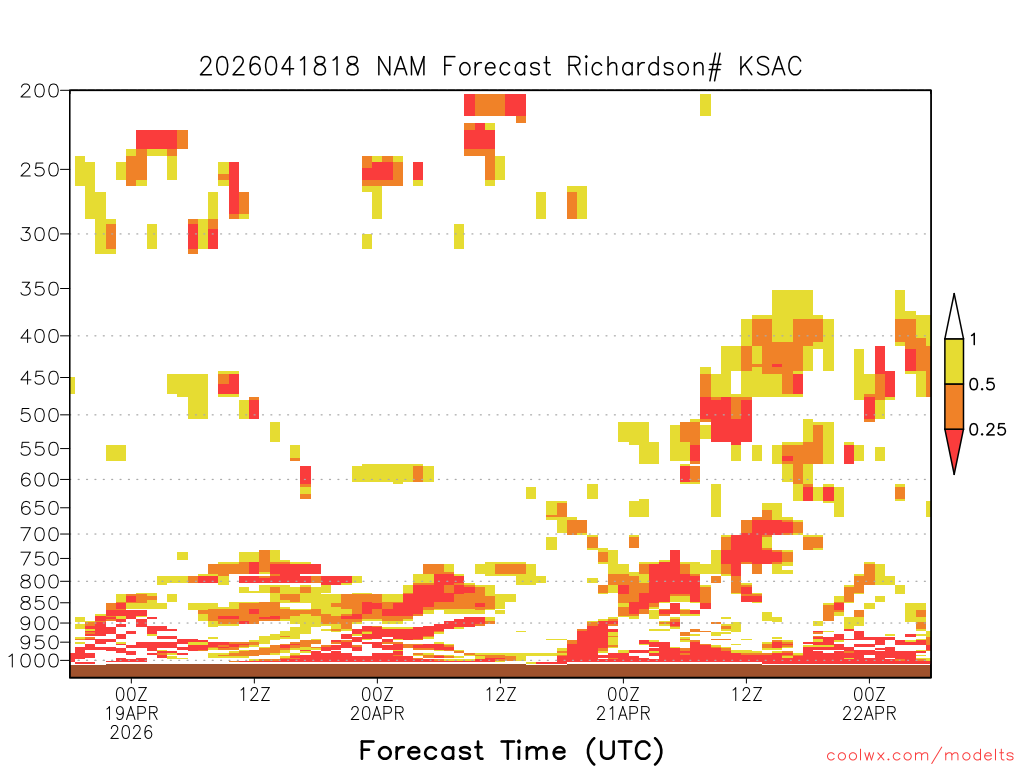 2026041818 NAM Forecast Richardson# KSAC

200
250
300
350
400
450
500
550
600
650
700
750
800
850
900
950
1000

1
0.5
0.25

00Z
19APR
2026
12Z
00Z
20APR
12Z
00Z
21APR
12Z
00Z
22APR

Forecast Time (UTC)

coolwx.com/modelts